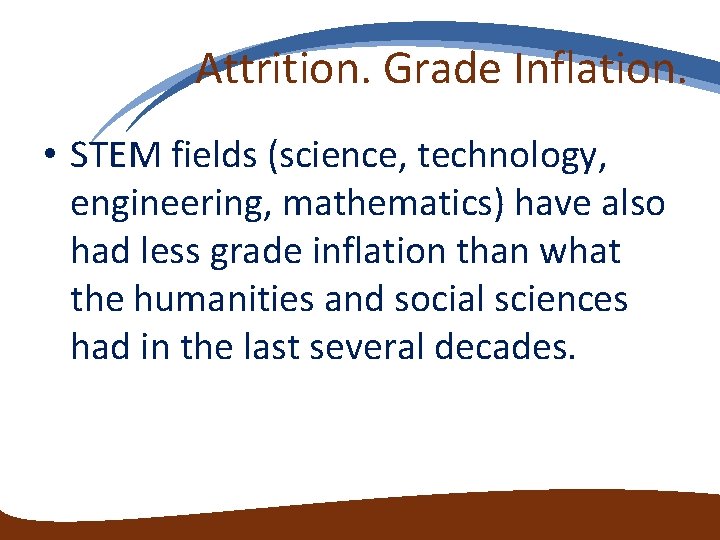 Attrition. Grade Inflation.

• STEM fields (science, technology, engineering, mathematics) have also had less grade inflation than what the humanities and social sciences had in the last several decades.